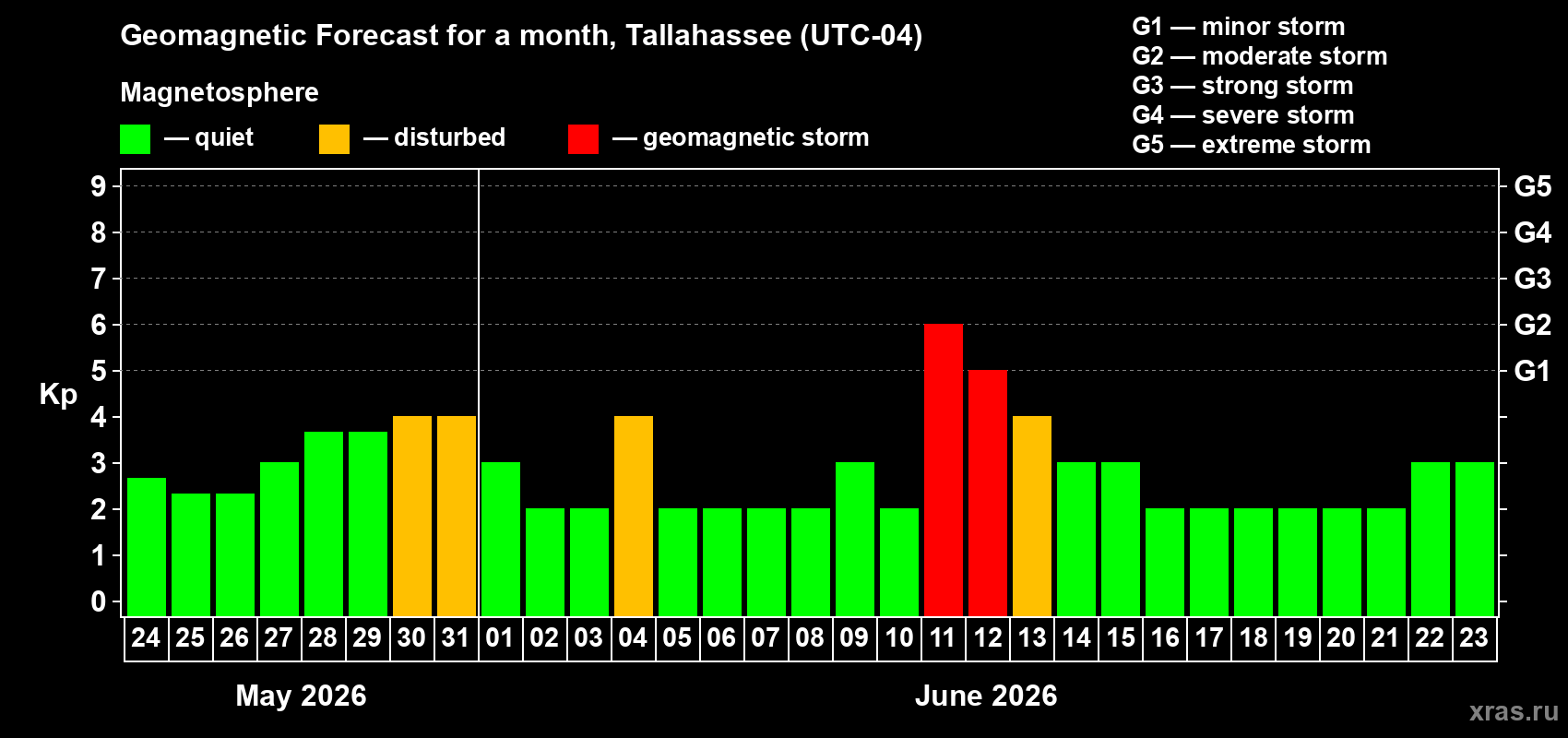 Geomagnetic Forecast for a month, Tallahassee (UTC-04)

Magnetosphere

— quiet — disturbed — geomagnetic storm

G1 — minor storm
G2 — moderate storm
G3 — strong storm
G4 — severe storm
G5 — extreme storm

Kp

9 8 7 6 5 4 3 2 1 0

G5 G4 G3 G2 G1

24 25 26 27 28 29 30 31 01 02 03 04 05 06 07 08 09 10 11 12 13 14 15 16 17 18 19 20 21 22 23

May 2026

June 2026

xras.ru